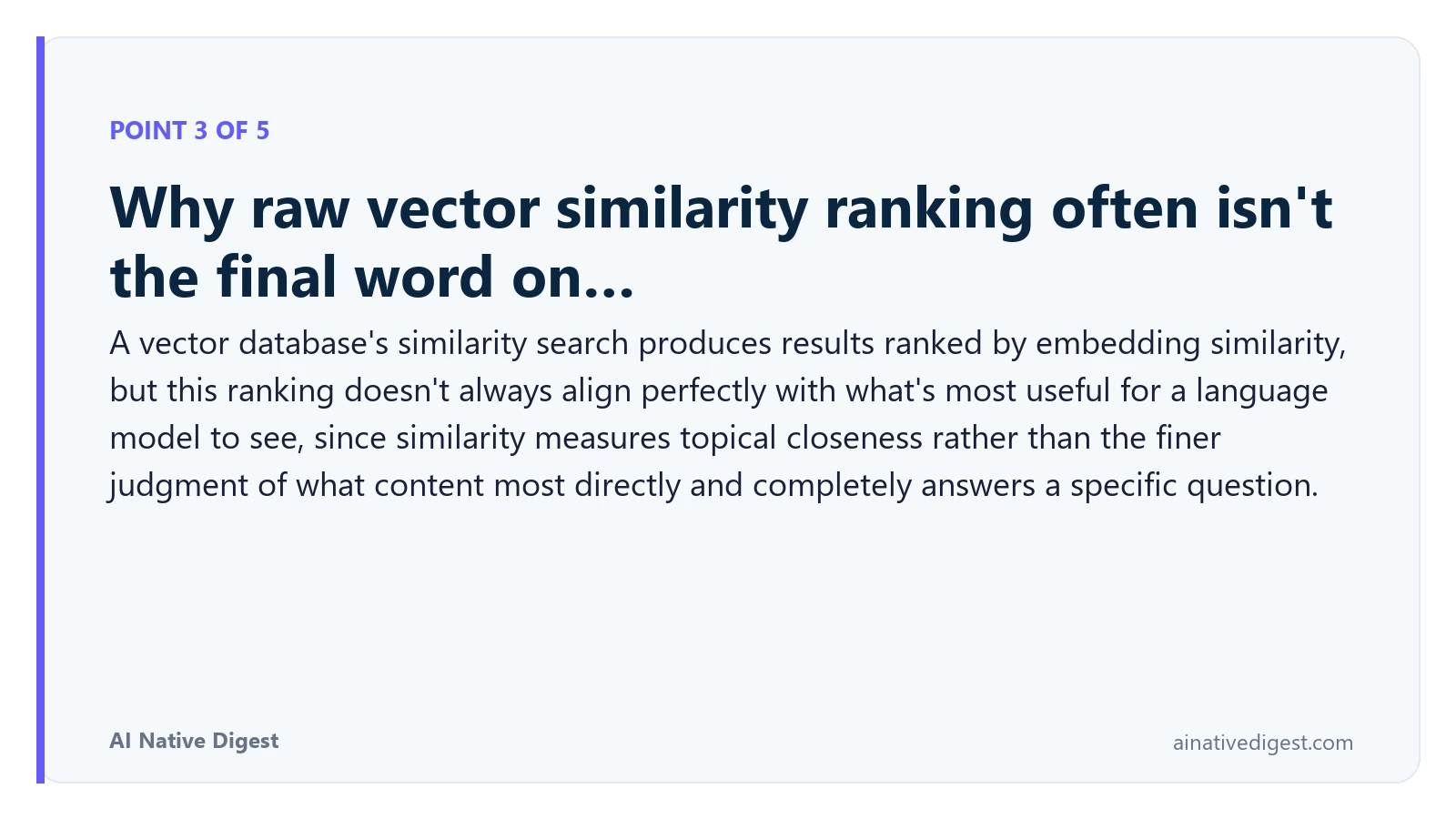 POINT 3 OF 5

Why raw vector similarity ranking often isn't the final word on...

A vector database's similarity search produces results ranked by embedding similarity, but this ranking doesn't always align perfectly with what's most useful for a language model to see, since similarity measures topical closeness rather than the finer judgment of what content most directly and completely answers a specific question.

AI Native Digest

ainativedigest.com